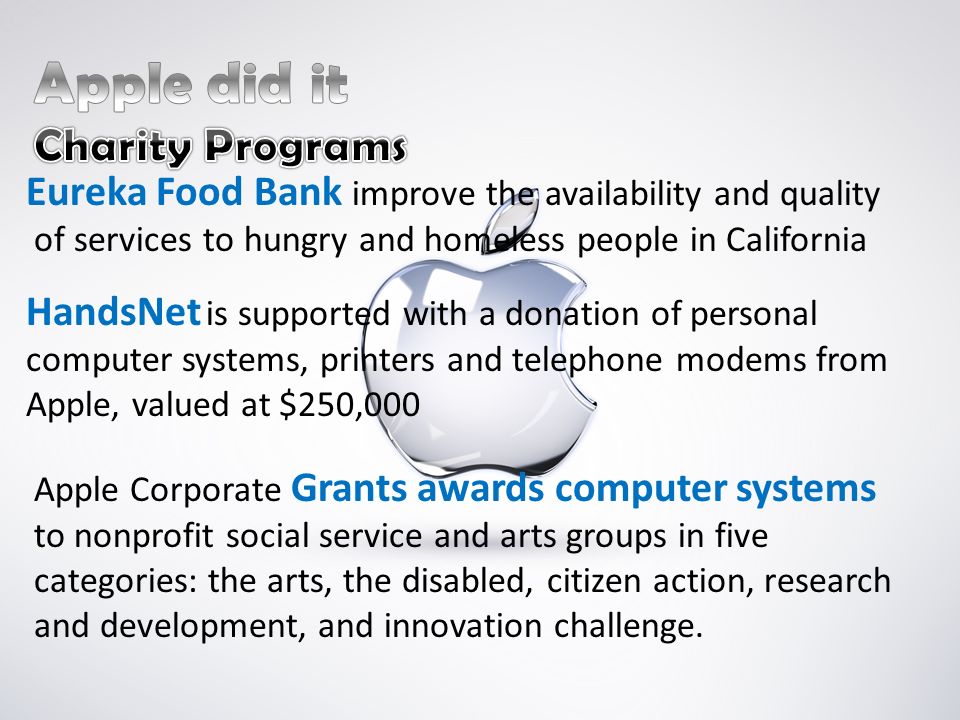 Apple did it

Charity Programs

Eureka Food Bank improve the availability and quality of services to hungry and homeless people in California

HandsNet is supported with a donation of personal computer systems, printers and telephone modems from Apple, valued at $250,000

Apple Corporate Grants awards computer systems to nonprofit social service and arts groups in five categories: the arts, the disabled, citizen action, research and development, and innovation challenge.